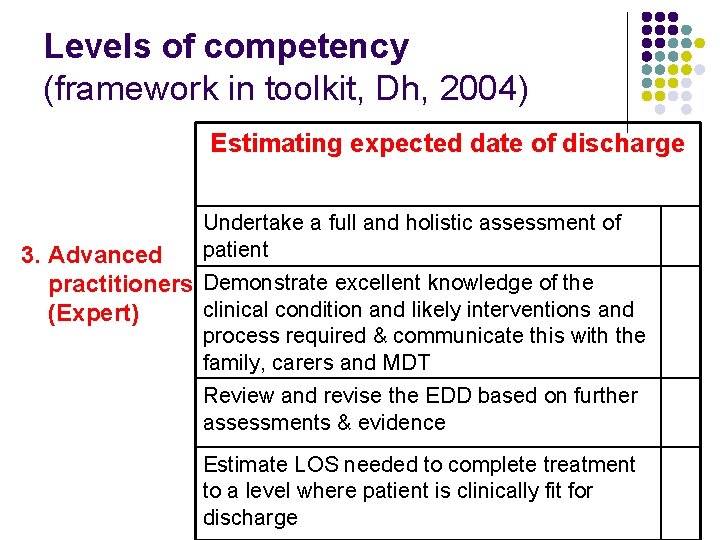 Levels of competency
(framework in toolkit, Dh, 2004)

3. Advanced practitioners (Expert)

| Estimating expected date of discharge | |
|---|---|
| Undertake a full and holistic assessment of patient | |
| Demonstrate excellent knowledge of the clinical condition and likely interventions and process required & communicate this with the family, carers and MDT | |
| Review and revise the EDD based on further assessments & evidence | |
| Estimate LOS needed to complete treatment to a level where patient is clinically fit for discharge | |